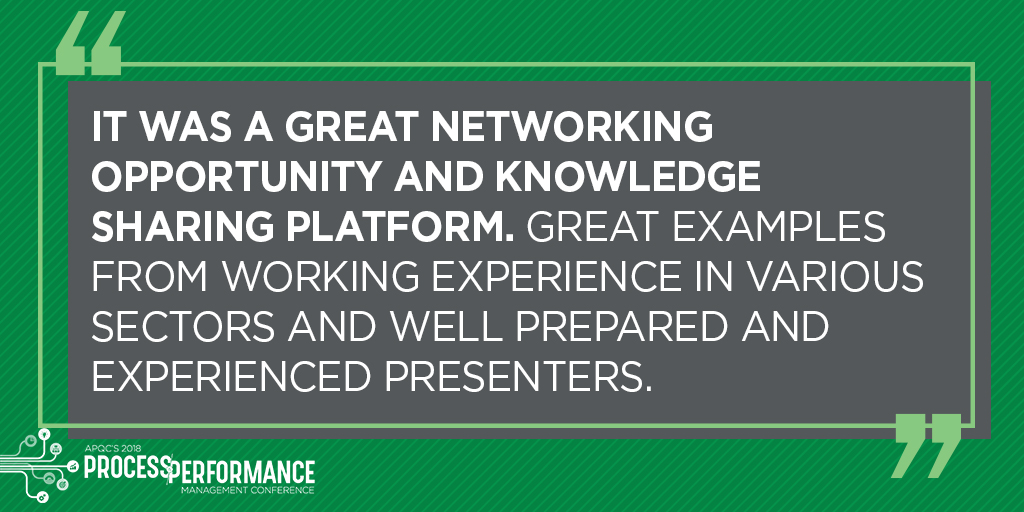 “

IT WAS A GREAT NETWORKING OPPORTUNITY AND KNOWLEDGE SHARING PLATFORM. GREAT EXAMPLES FROM WORKING EXPERIENCE IN VARIOUS SECTORS AND WELL PREPARED AND EXPERIENCED PRESENTERS.

”

APQC'S 2018 PROCESS & PERFORMANCE MANAGEMENT CONFERENCE